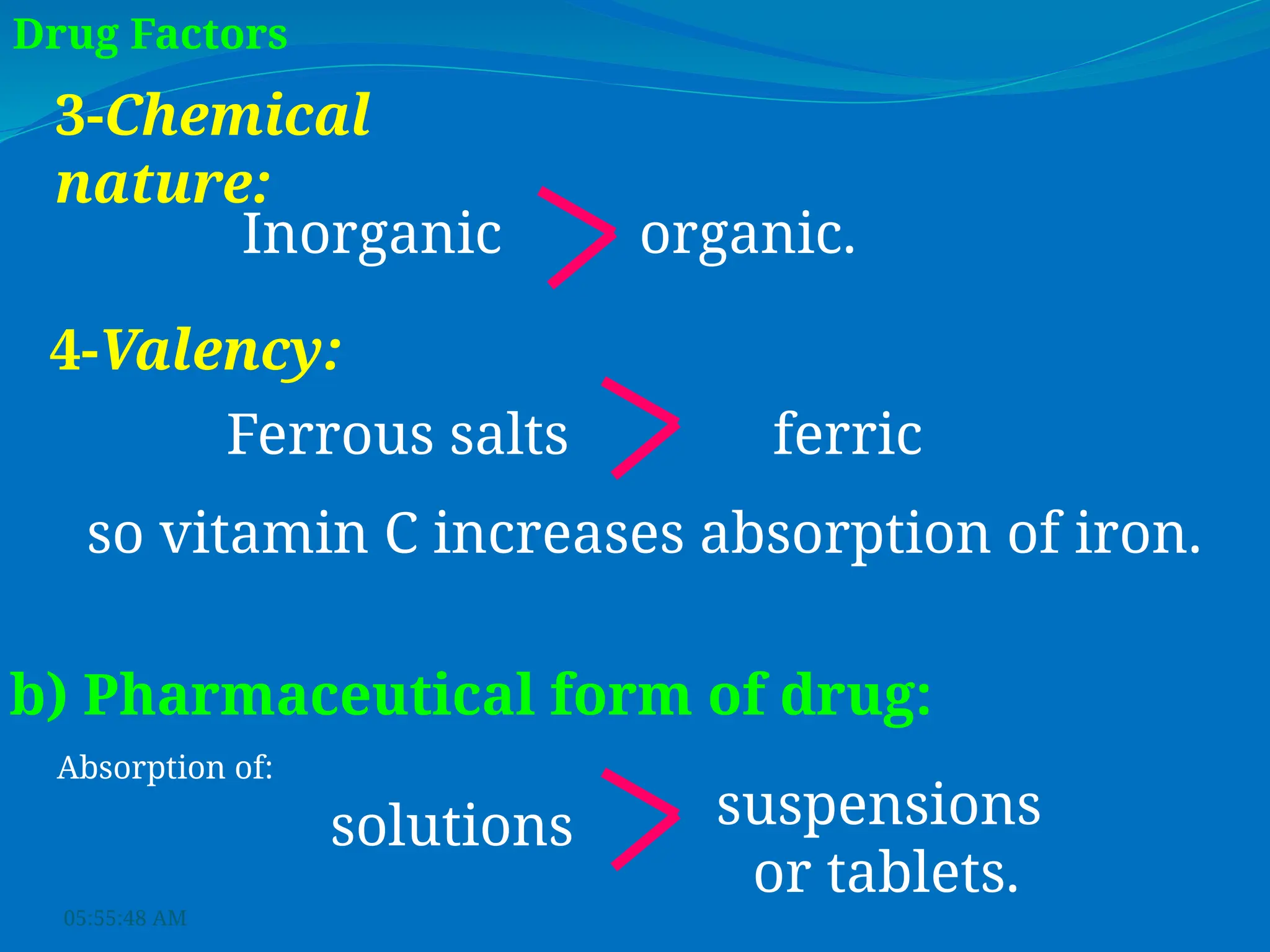 Drug Factors

3-Chemical nature:

Inorganic > organic.

4-Valency:

Ferrous salts > ferric

so vitamin C increases absorption of iron.

b) Pharmaceutical form of drug:

Absorption of:

solutions > suspensions or tablets.

05:55:48 AM